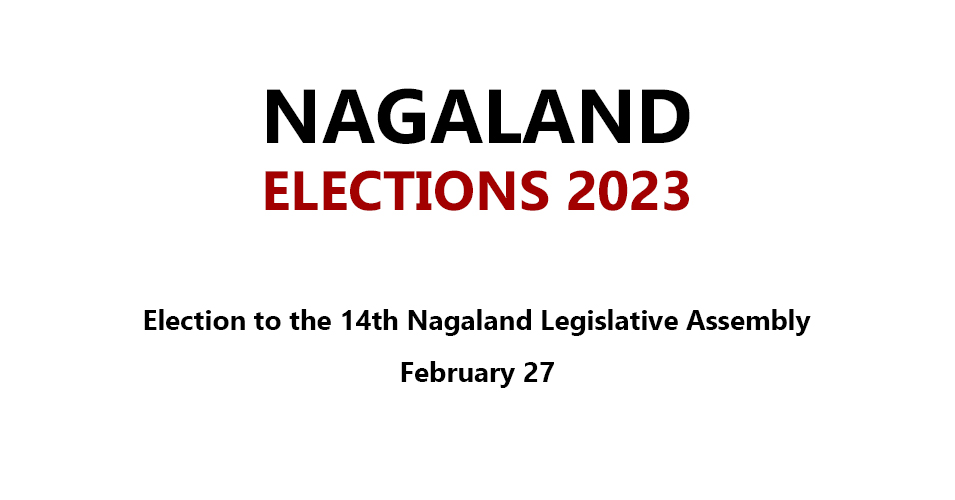 NAGALAND
ELECTIONS 2023

Election to the 14th Nagaland Legislative Assembly

February 27